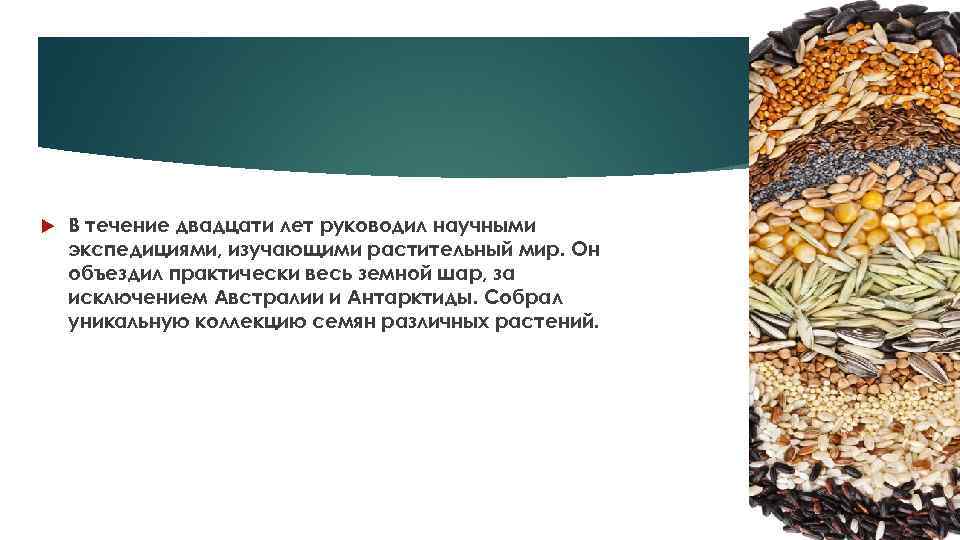 В течение двадцати лет руководил научными экспедициями, изучающими растительный мир. Он объездил практически весь земной шар, за исключением Австралии и Антарктиды. Собрал уникальную коллекцию семян различных растений.